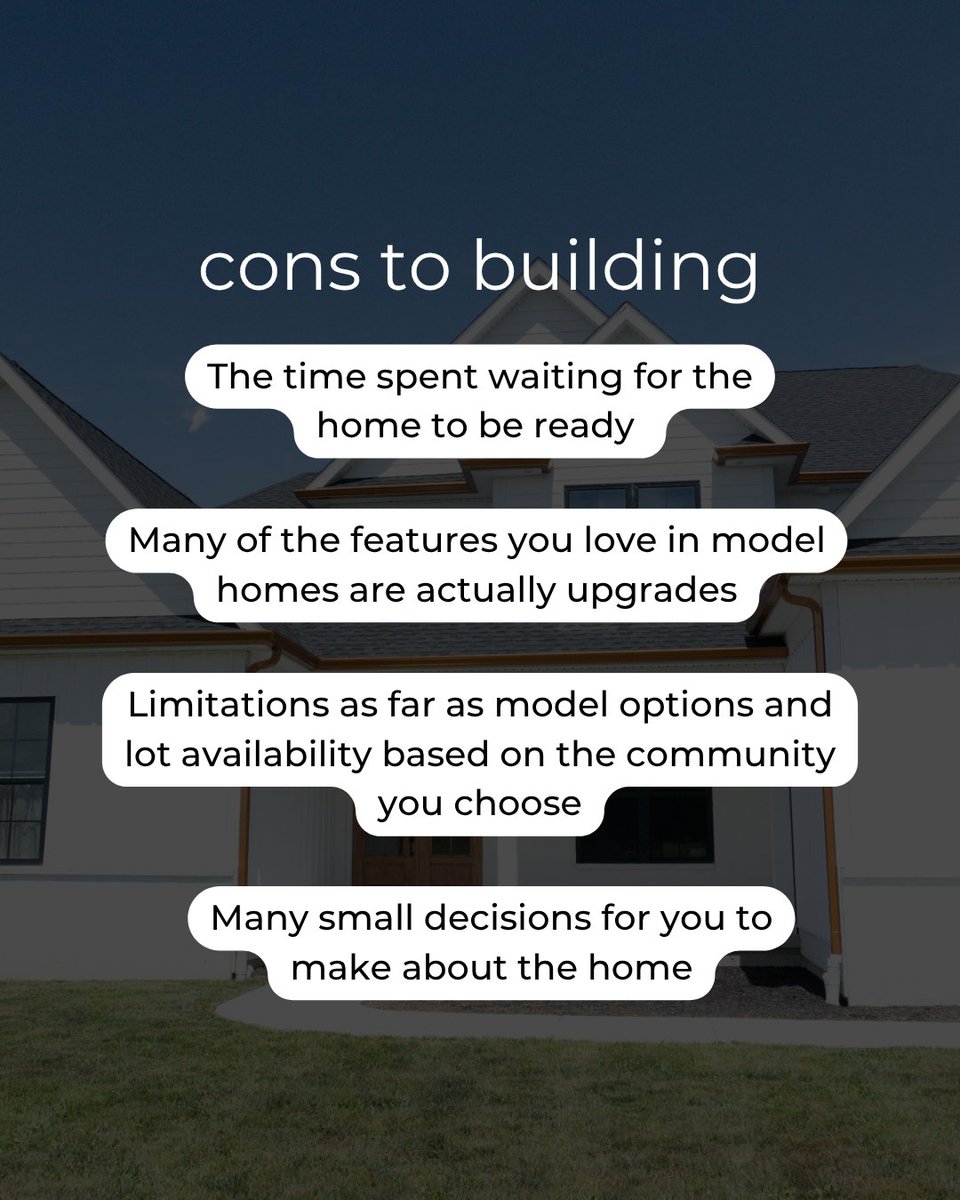 cons to building

The time spent waiting for the home to be ready

Many of the features you love in model homes are actually upgrades

Limitations as far as model options and lot availability based on the community you choose

Many small decisions for you to make about the home